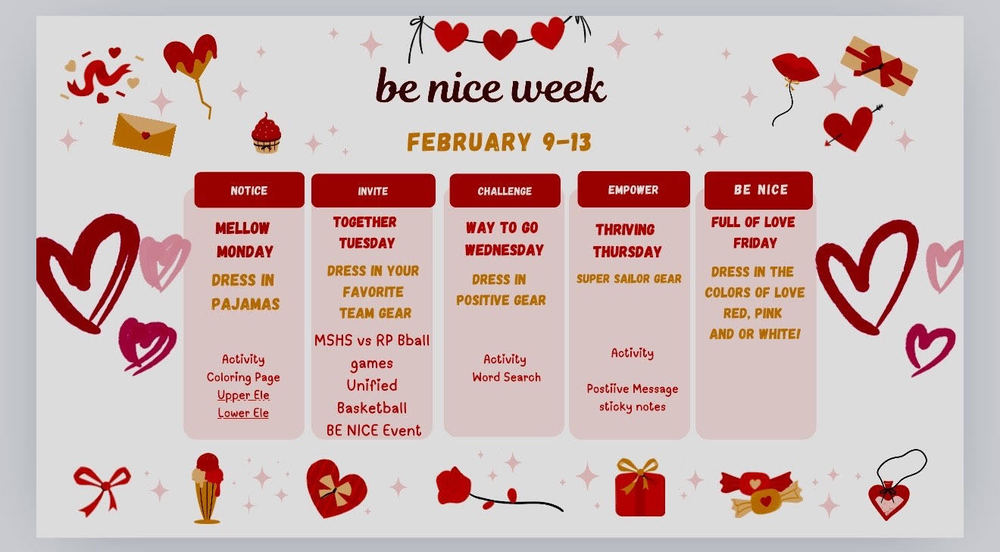 be nice week

FEBRUARY 9-13

NOTICE

MELLOW MONDAY

DRESS IN PAJAMAS

Activity
Coloring Page
Upper Ele
Lower Ele

INVITE

TOGETHER TUESDAY

DRESS IN YOUR FAVORITE TEAM GEAR

MSHS vs RP Bball games
Unified Basketball
BE NICE Event

CHALLENGE

WAY TO GO WEDNESDAY

DRESS IN POSITIVE GEAR

Activity
Word Search

EMPOWER

THRIVING THURSDAY

SUPER SAILOR GEAR

Activity

Postiive Message sticky notes

BE NICE

FULL OF LOVE FRIDAY

DRESS IN THE COLORS OF LOVE RED, PINK AND OR WHITE!